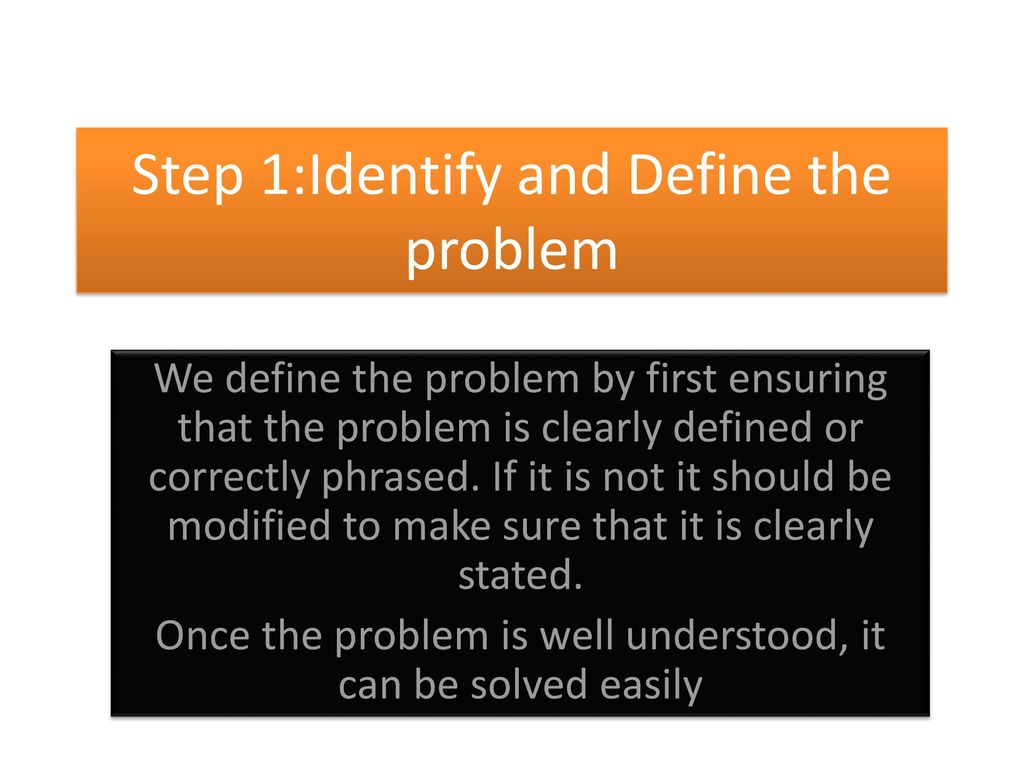 Step 1:Identify and Define the problem

We define the problem by first ensuring that the problem is clearly defined or correctly phrased. If it is not it should be modified to make sure that it is clearly stated.

Once the problem is well understood, it can be solved easily